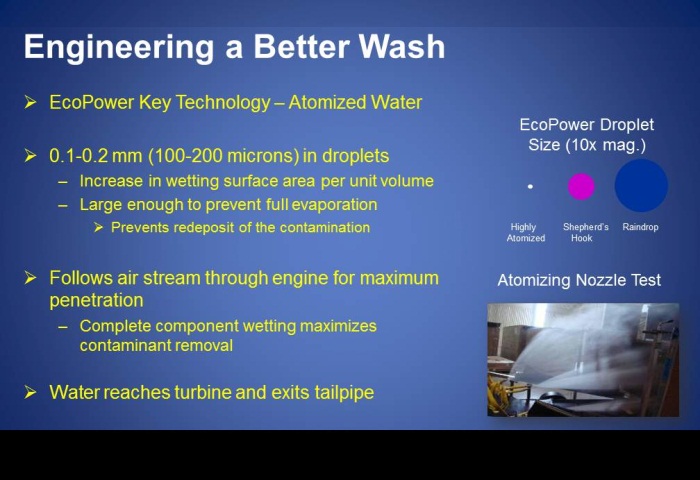 Engineering a Better Wash

➢ EcoPower Key Technology – Atomized Water

➢ 0.1-0.2 mm (100-200 microns) in droplets
– Increase in wetting surface area per unit volume
– Large enough to prevent full evaporation
➢ Prevents redeposit of the contamination

➢ Follows air stream through engine for maximum penetration
– Complete component wetting maximizes contaminant removal

➢ Water reaches turbine and exits tailpipe

EcoPower Droplet Size (10x mag.)

Highly Atomized

Shepherd's Hook

Raindrop

Atomizing Nozzle Test